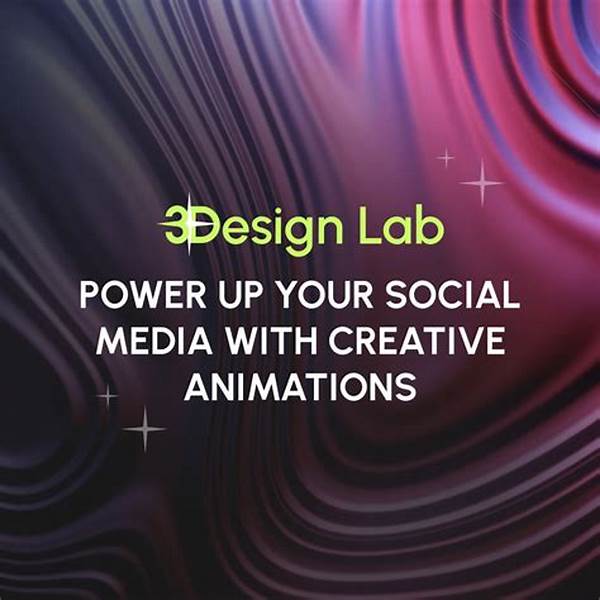 3Design Lab

POWER UP YOUR SOCIAL MEDIA WITH CREATIVE ANIMATIONS